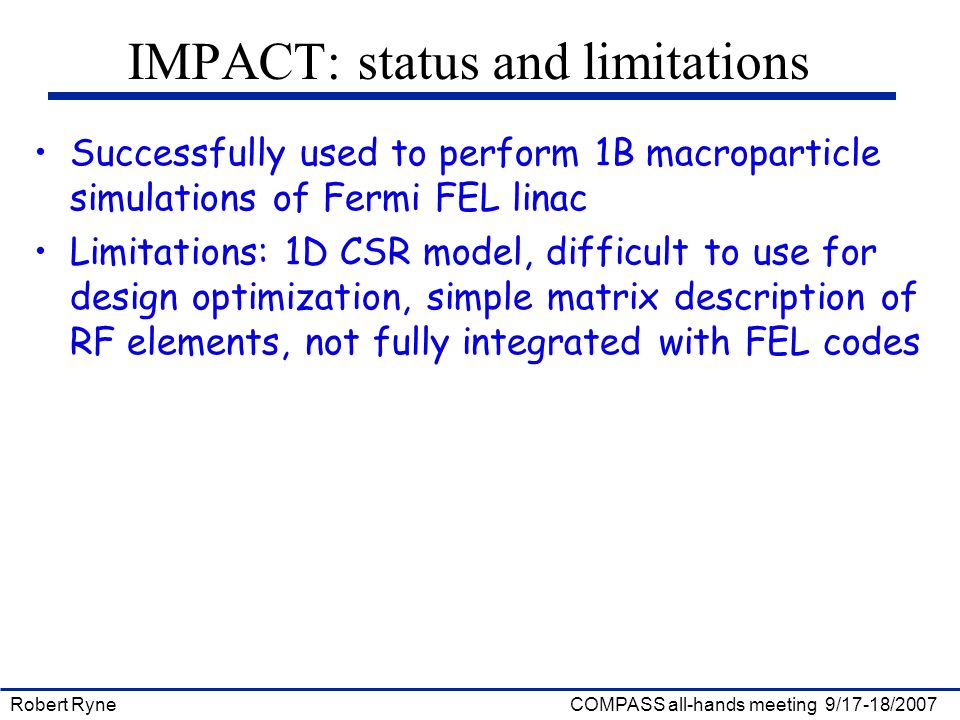 IMPACT: status and limitations

• Successfully used to perform 1B macroparticle simulations of Fermi FEL linac

• Limitations: 1D CSR model, difficult to use for design optimization, simple matrix description of RF elements, not fully integrated with FEL codes

Robert Ryne

COMPASS all-hands meeting 9/17-18/2007